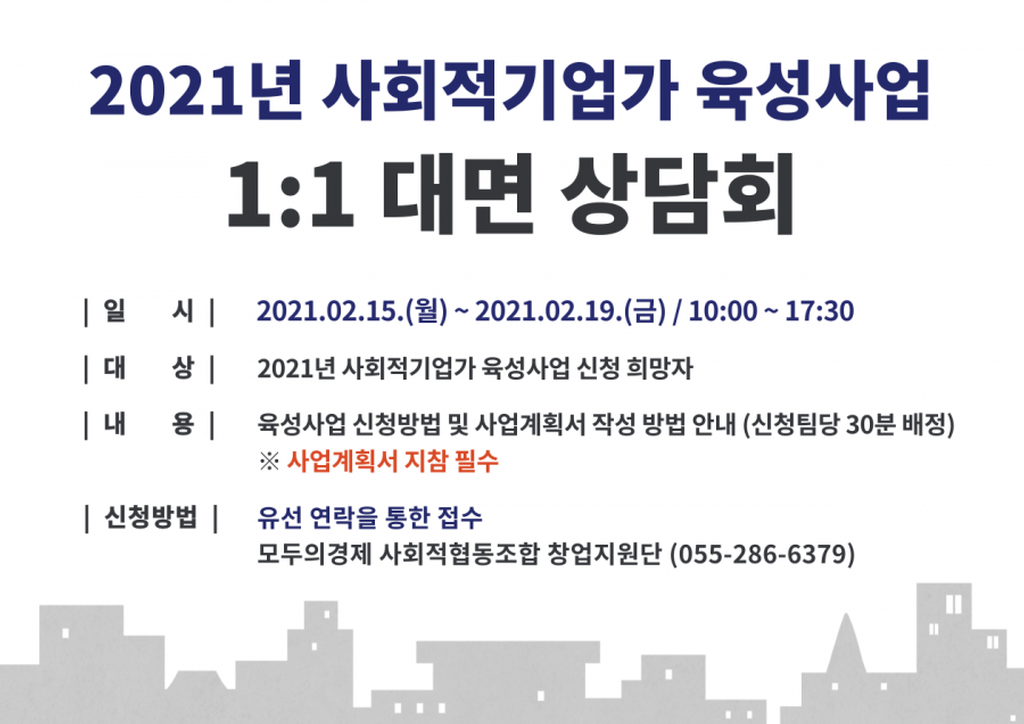 2021년 사회적기업가 육성사업

1:1 대면 상담회

| 일 시 | 2021.02.15.(월) ~ 2021.02.19.(금) / 10:00 ~ 17:30

| 대 상 | 2021년 사회적기업가 육성사업 신청 희망자

| 내 용 | 육성사업 신청방법 및 사업계획서 작성 방법 안내 (신청팀당 30분 배정)
※ 사업계획서 지참 필수

| 신청방법 | 유선 연락을 통한 접수
모두의경제 사회적협동조합 창업지원단 (055-286-6379)